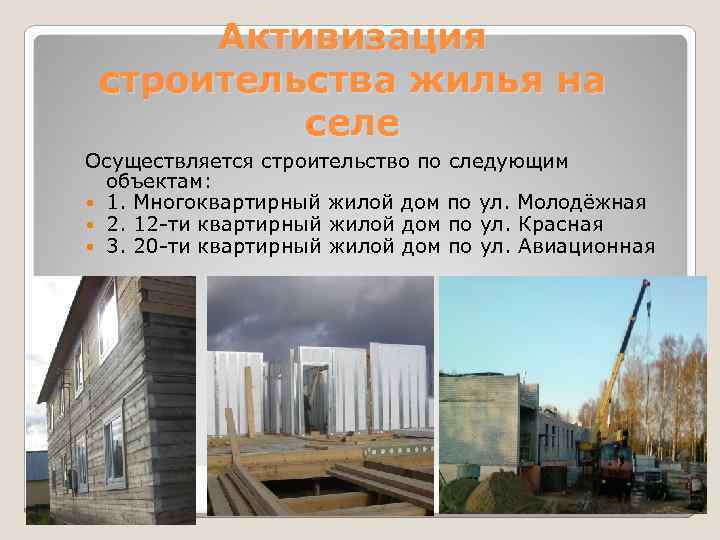 Активизация строительства жилья на селе

Осуществляется строительство по следующим объектам:

- 1. Многоквартирный жилой дом по ул. Молодёжная
- 2. 12-ти квартирный жилой дом по ул. Красная
- 3. 20-ти квартирный жилой дом по ул. Авиационная